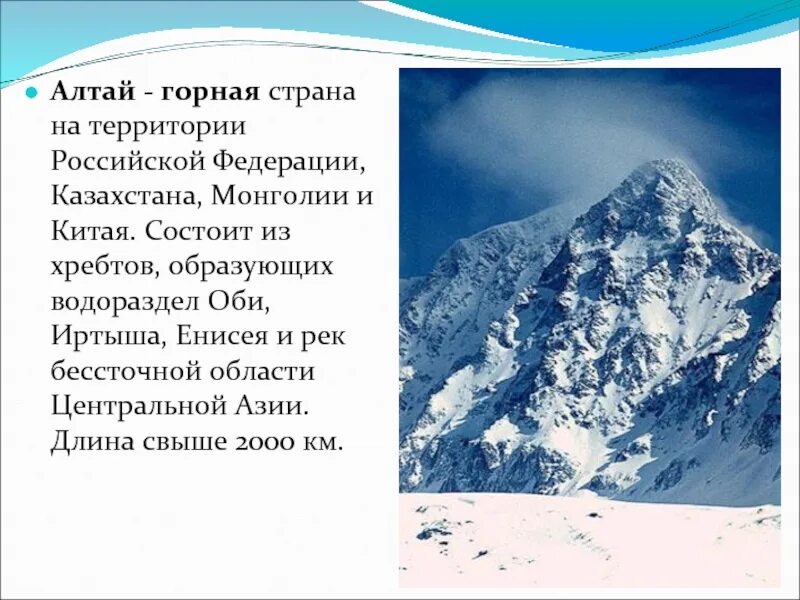 Алтай - горная страна на территории Российской Федерации, Казахстана, Монголии и Китая. Состоит из хребтов, образующих водораздел Оби, Иртыша, Енисея и рек бессточной области Центральной Азии. Длина свыше 2000 км.